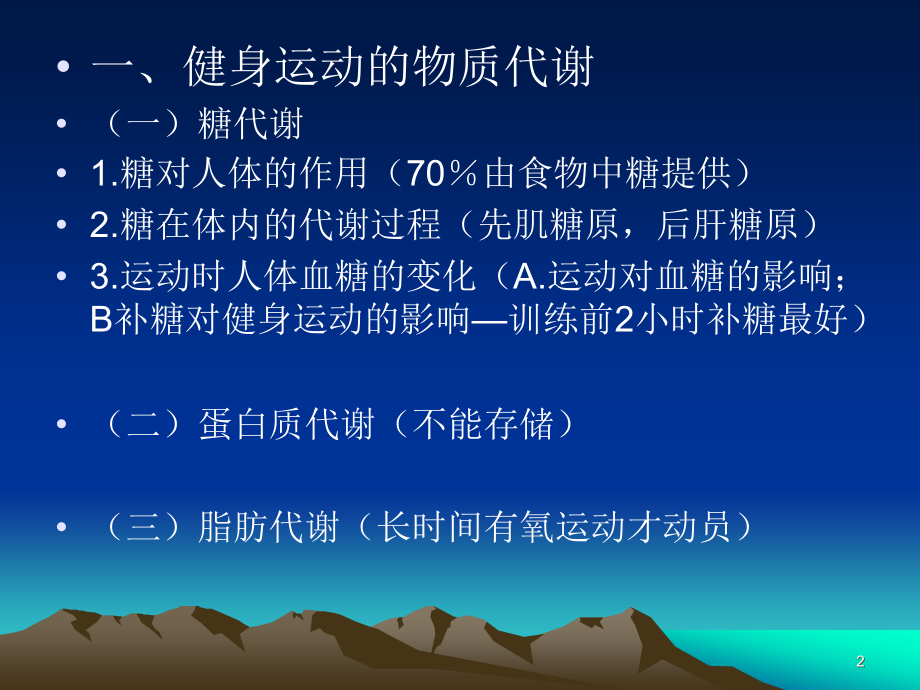 • 一、健身运动的物质代谢

• （一）糖代谢

• 1.糖对人体的作用（70％由食物中糖提供）

• 2.糖在体内的代谢过程（先肌糖原，后肝糖原）

• 3.运动时人体血糖的变化（A.运动对血糖的影响；B补糖对健身运动的影响—训练前2小时补糖最好）

• （二）蛋白质代谢（不能存储）

• （三）脂肪代谢（长时间有氧运动才动员）

2